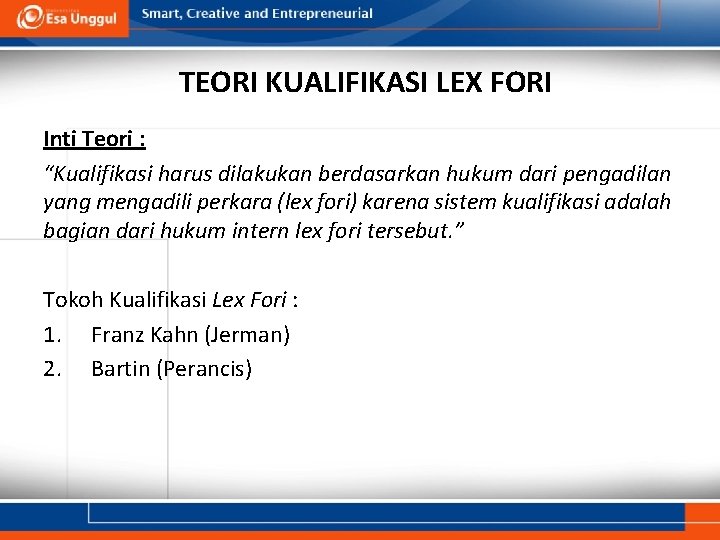 Esa Unggul

Smart, Creative and Entrepreneurial

TEORI KUALIFIKASI LEX FORI

Inti Teori :

“Kualifikasi harus dilakukan berdasarkan hukum dari pengadilan yang mengadili perkara (lex fori) karena sistem kualifikasi adalah bagian dari hukum intern lex fori tersebut.”

Tokoh Kualifikasi Lex Fori :

1. Franz Kahn (Jerman)

2. Bartin (Perancis)